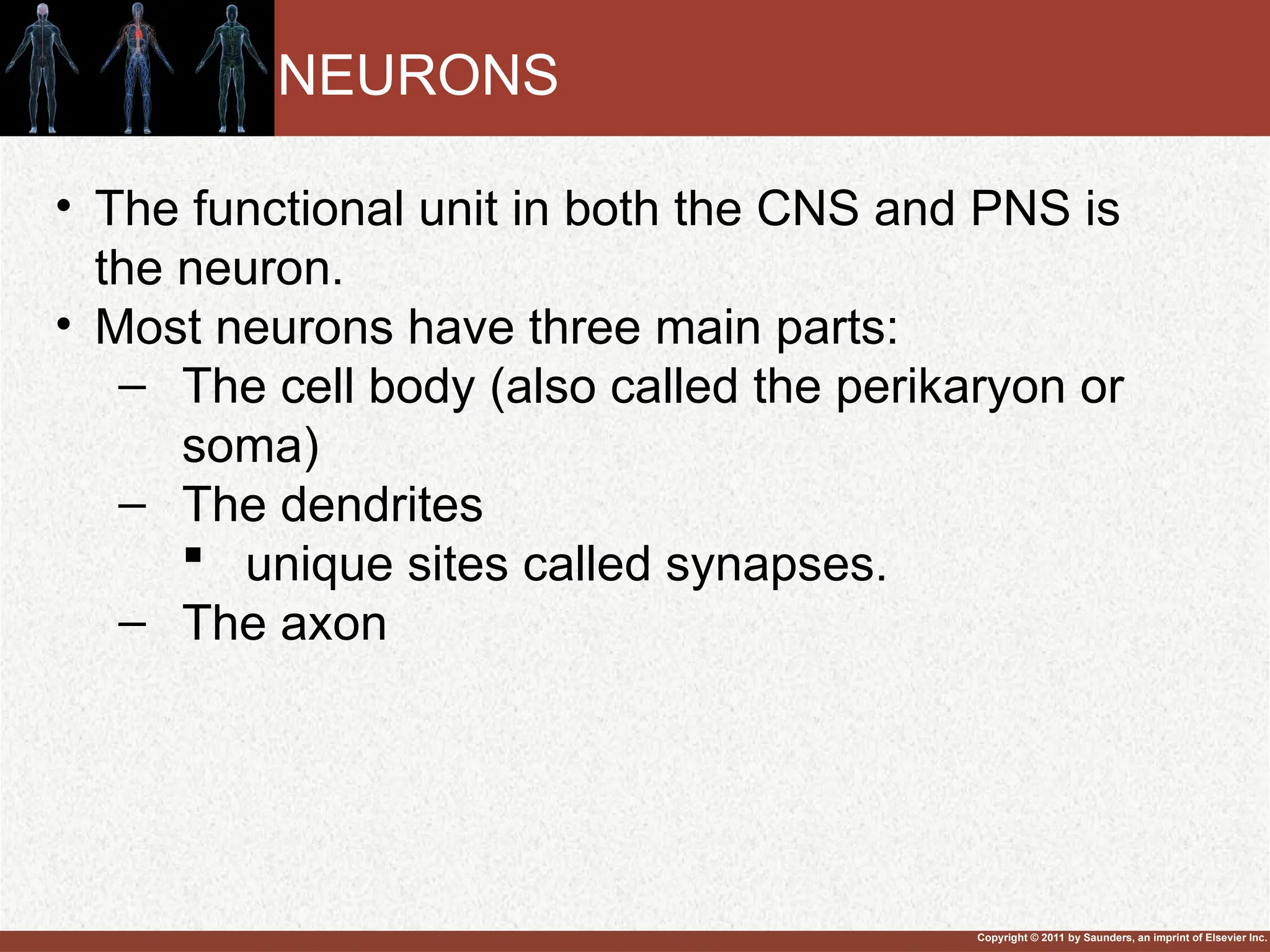 NEURONS

• The functional unit in both the CNS and PNS is the neuron.
• Most neurons have three main parts:
– The cell body (also called the perikaryon or soma)
– The dendrites
▪ unique sites called synapses.
– The axon

Copyright © 2011 by Saunders, an imprint of Elsevier Inc.